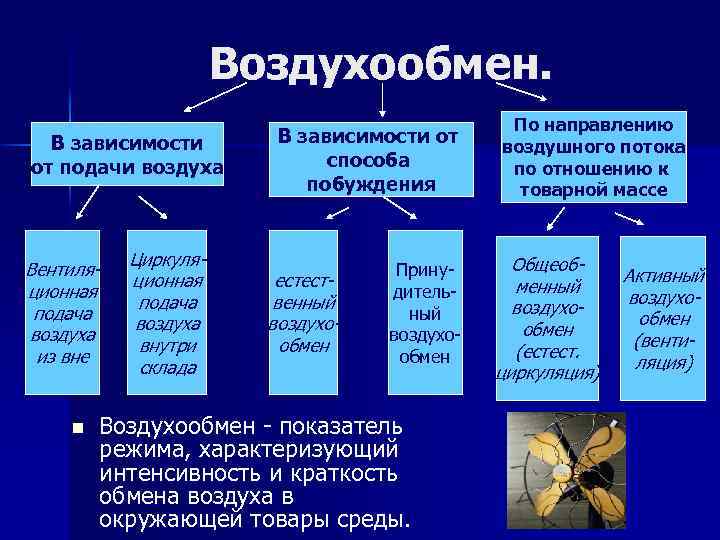 Воздухообмен.

В зависимости от подачи воздуха

В зависимости от способа побуждения

По направлению воздушного потока по отношению к товарной массе

Вентиляционная подача воздуха из вне

Циркуляционная подача воздуха внутри склада

естественный воздухообмен

Принудительный воздухообмен

Общеобменный воздухообмен (естест. циркуляция)

Активный воздухообмен (вентиляция)

Воздухообмен - показатель режима, характеризующий интенсивность и краткость обмена воздуха в окружающей товары среды.